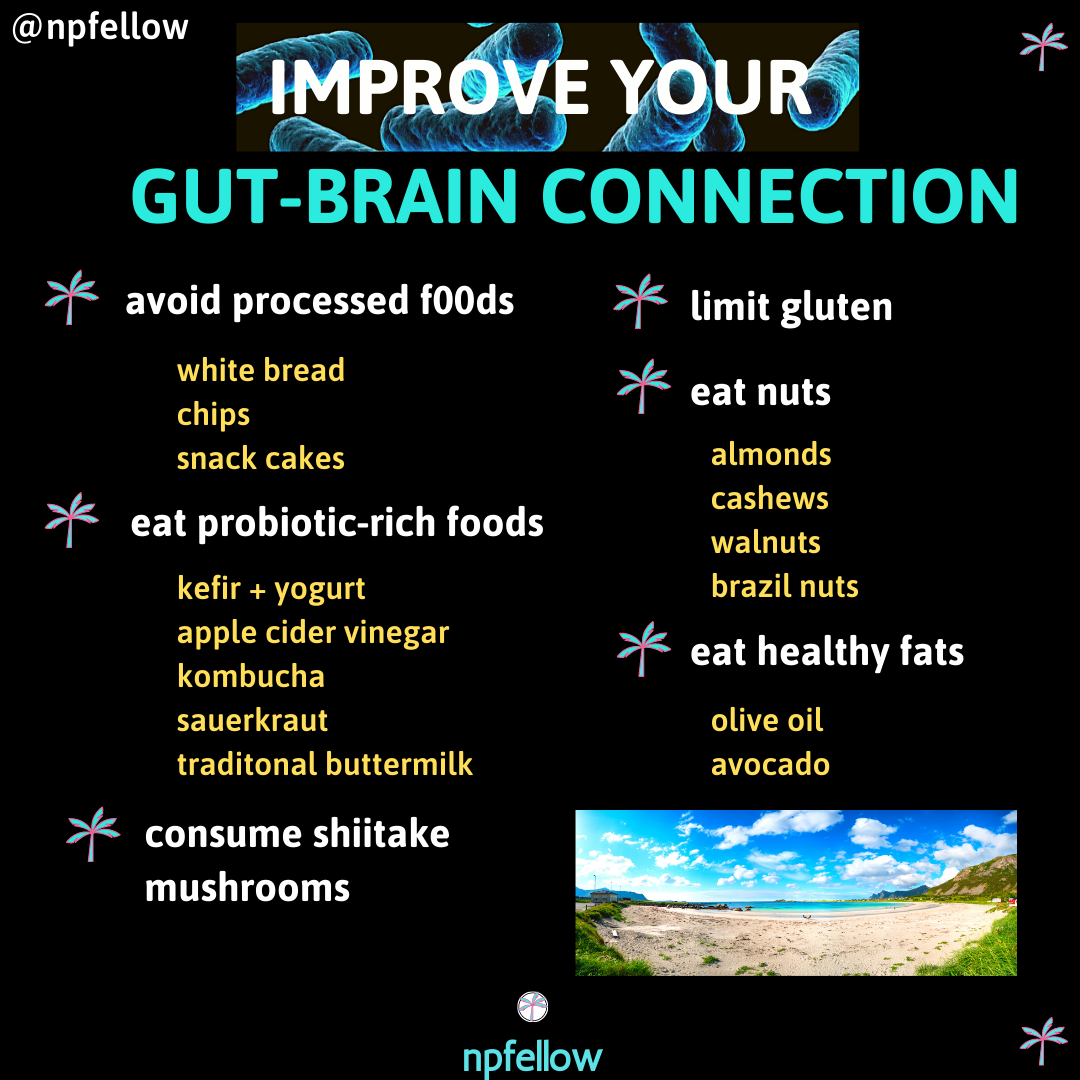 @npfellow

IMPROVE YOUR

GUT-BRAIN CONNECTION

avoid processed f00ds

white bread
chips
snack cakes

eat probiotic-rich foods

kefir + yogurt
apple cider vinegar
kombucha
sauerkraut
traditonal buttermilk

consume shiitake mushrooms

limit gluten

eat nuts

almonds
cashews
walnuts
brazil nuts

eat healthy fats

olive oil
avocado

npfellow